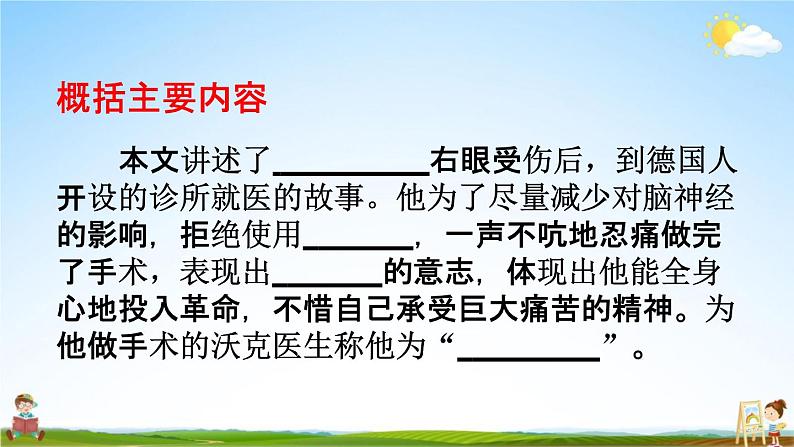 概括主要内容

本文讲述了__________右眼受伤后，到德国人开设的诊所就医的故事。他为了尽量减少对脑神经的影响，拒绝使用_______，一声不吭地忍痛做完了手术，表现出_______的意志，体现出他能全身心地投入革命，不惜自己承受巨大痛苦的精神。为他做手术的沃克医生称他为“_________”。